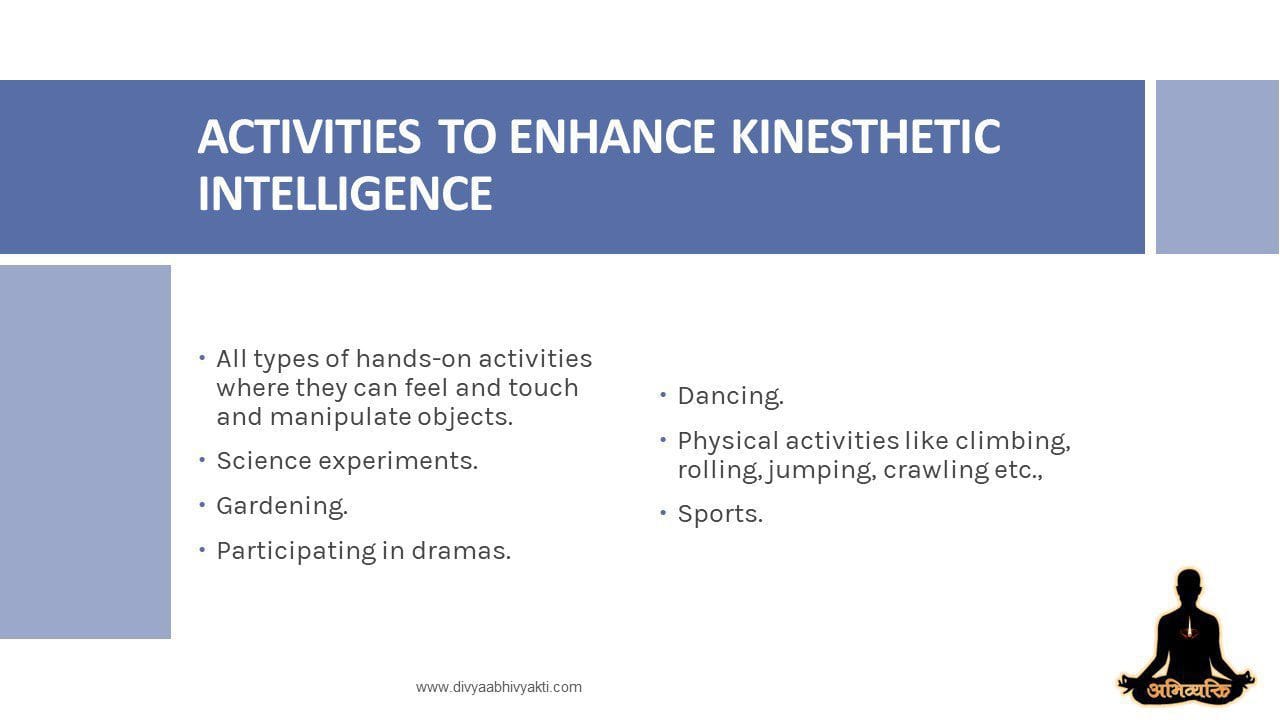 ACTIVITIES TO ENHANCE KINESTHETIC INTELLIGENCE

• All types of hands-on activities where they can feel and touch and manipulate objects.
• Science experiments.
• Gardening.
• Participating in dramas.

• Dancing.
• Physical activities like climbing, rolling, jumping, crawling etc.,
• Sports.

www.divyaabhivyakti.com

अभिव्यक्ति